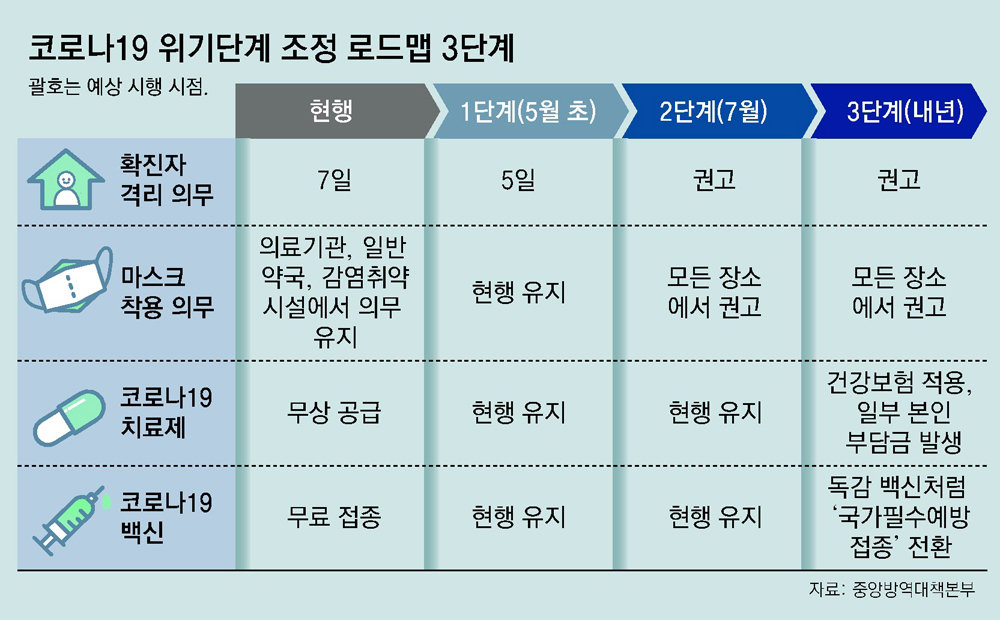 코로나19 위기단계 조정 로드맵 3단계

괄호는 예상 시행 시점.

| | 현행 | 1단계(5월 초) | 2단계(7월) | 3단계(내년) |
|---|---|---|---|---|
| 확진자 격리 의무 | 7일 | 5일 | 권고 | 권고 |
| 마스크 착용 의무 | 의료기관, 일반 약국, 감염취약 시설에서 의무 유지 | 현행 유지 | 모든 장소에서 권고 | 모든 장소에서 권고 |
| 코로나19 치료제 | 무상 공급 | 현행 유지 | 현행 유지 | 건강보험 적용, 일부 본인 부담금 발생 |
| 코로나19 백신 | 무료 접종 | 현행 유지 | 현행 유지 | 독감 백신처럼 '국가필수예방 접종' 전환 |

자료: 중앙방역대책본부